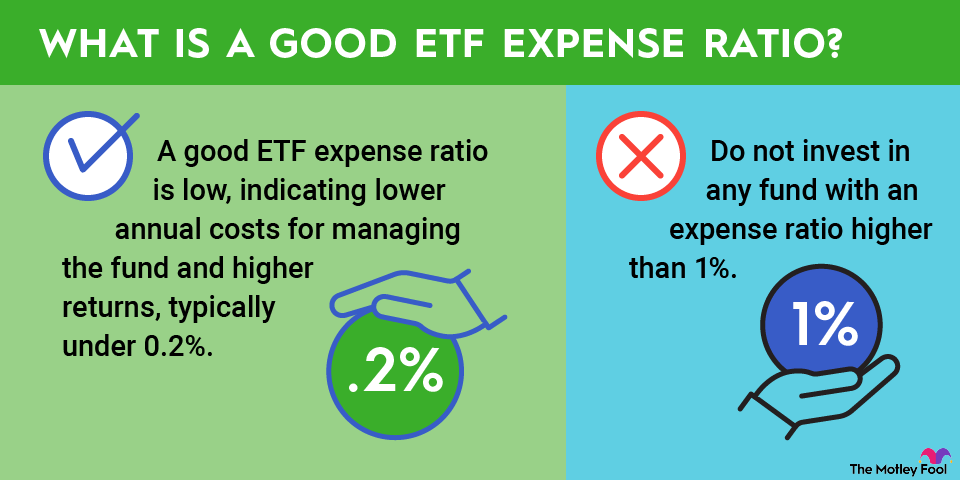 WHAT IS A GOOD ETF EXPENSE RATIO?

A good ETF expense ratio is low, indicating lower annual costs for managing the fund and higher returns, typically under 0.2%.

.2%

Do not invest in any fund with an expense ratio higher than 1%.

1%

The Motley Fool